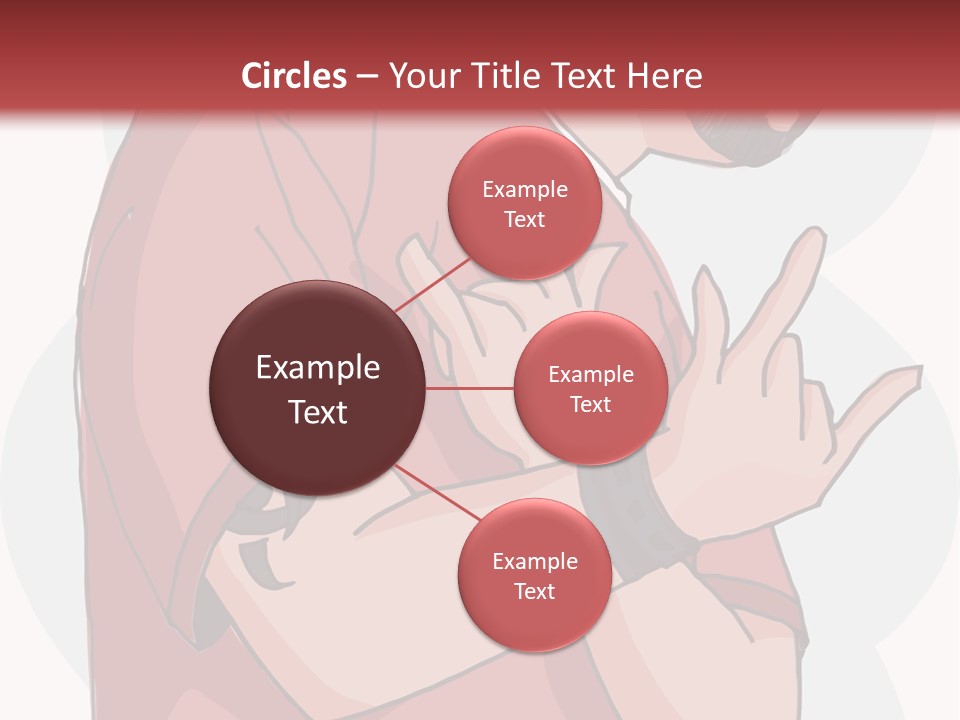 Circles – Your Title Text Here

Example Text

Example Text

Example Text

Example Text